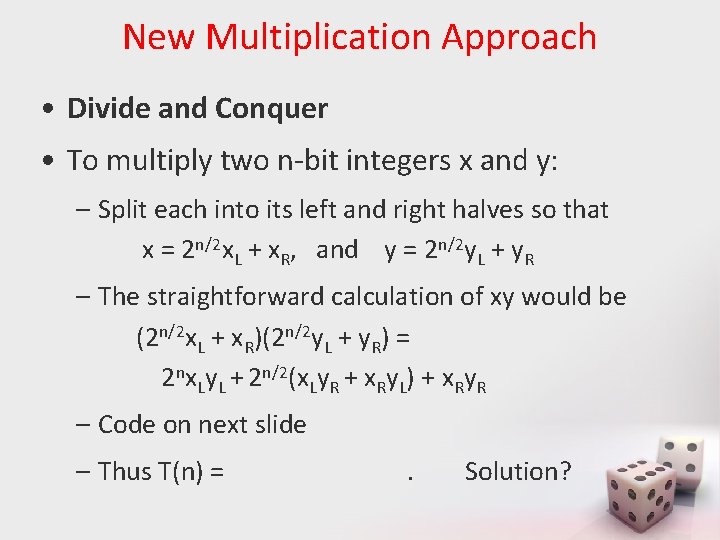 New Multiplication Approach

• **Divide and Conquer**

• To multiply two n-bit integers x and y:

– Split each into its left and right halves so that

$x = 2^{n/2}x_L + x_R$, and $y = 2^{n/2}y_L + y_R$

– The straightforward calculation of xy would be

$(2^{n/2}x_L + x_R)(2^{n/2}y_L + y_R) =$

$2^n x_L y_L + 2^{n/2}(x_L y_R + x_R y_L) + x_R y_R$

– Code on next slide

– Thus T(n) = . Solution?